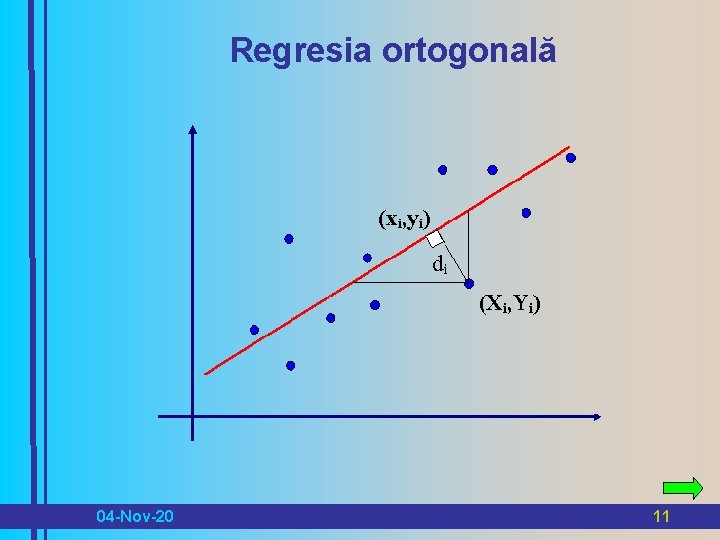 Regresia ortogonală

$(x_i,y_i)$

$d_i$

$(X_i,Y_i)$

04-Nov-20

11